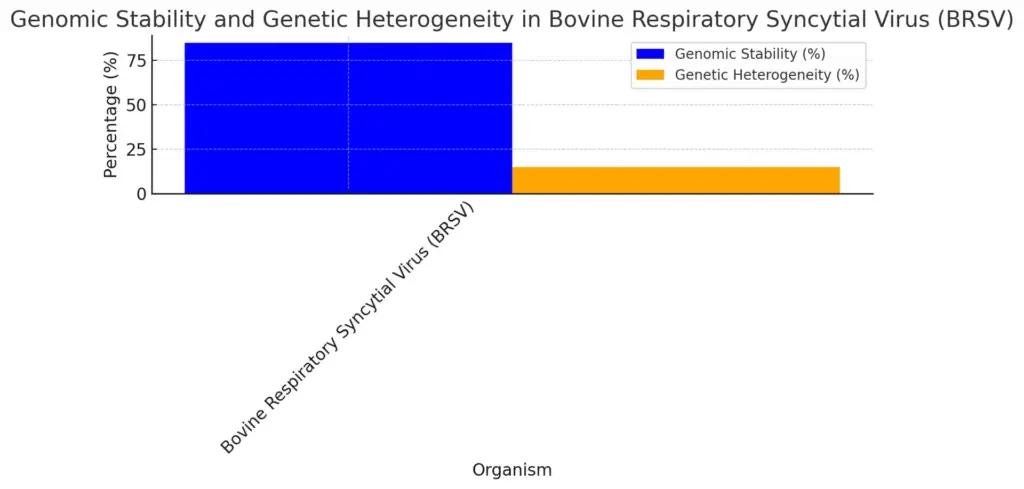 Genomic Stability and Genetic Heterogeneity in Bovine Respiratory Syncytial Virus (BRSV)

Genomic Stability (%)
Genetic Heterogeneity (%)

Percentage (%)

75
50
25
0

Bovine Respiratory Syncytial Virus (BRSV)

Organism